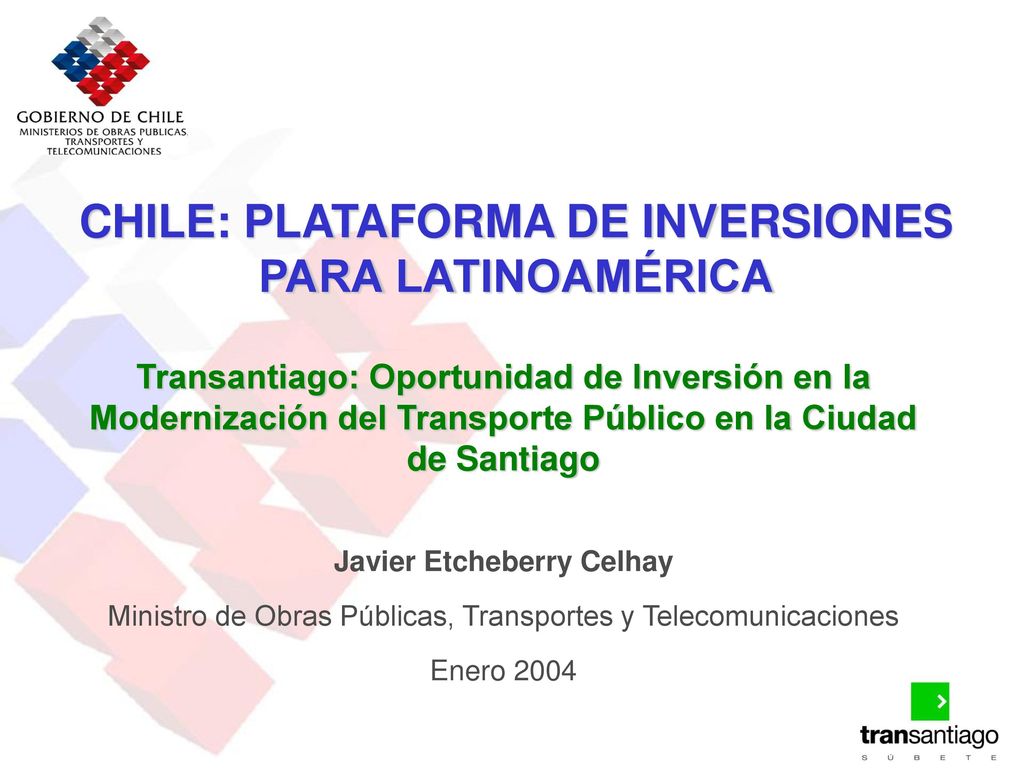 GOBIERNO DE CHILE
MINISTERIOS DE OBRAS PUBLICAS, TRANSPORTES Y TELECOMUNICACIONES

CHILE: PLATAFORMA DE INVERSIONES PARA LATINOAMÉRICA

Transantiago: Oportunidad de Inversión en la Modernización del Transporte Público en la Ciudad de Santiago

Javier Etcheberry Celhay

Ministro de Obras Públicas, Transportes y Telecomunicaciones

Enero 2004

transantiago
S Ú B E T E